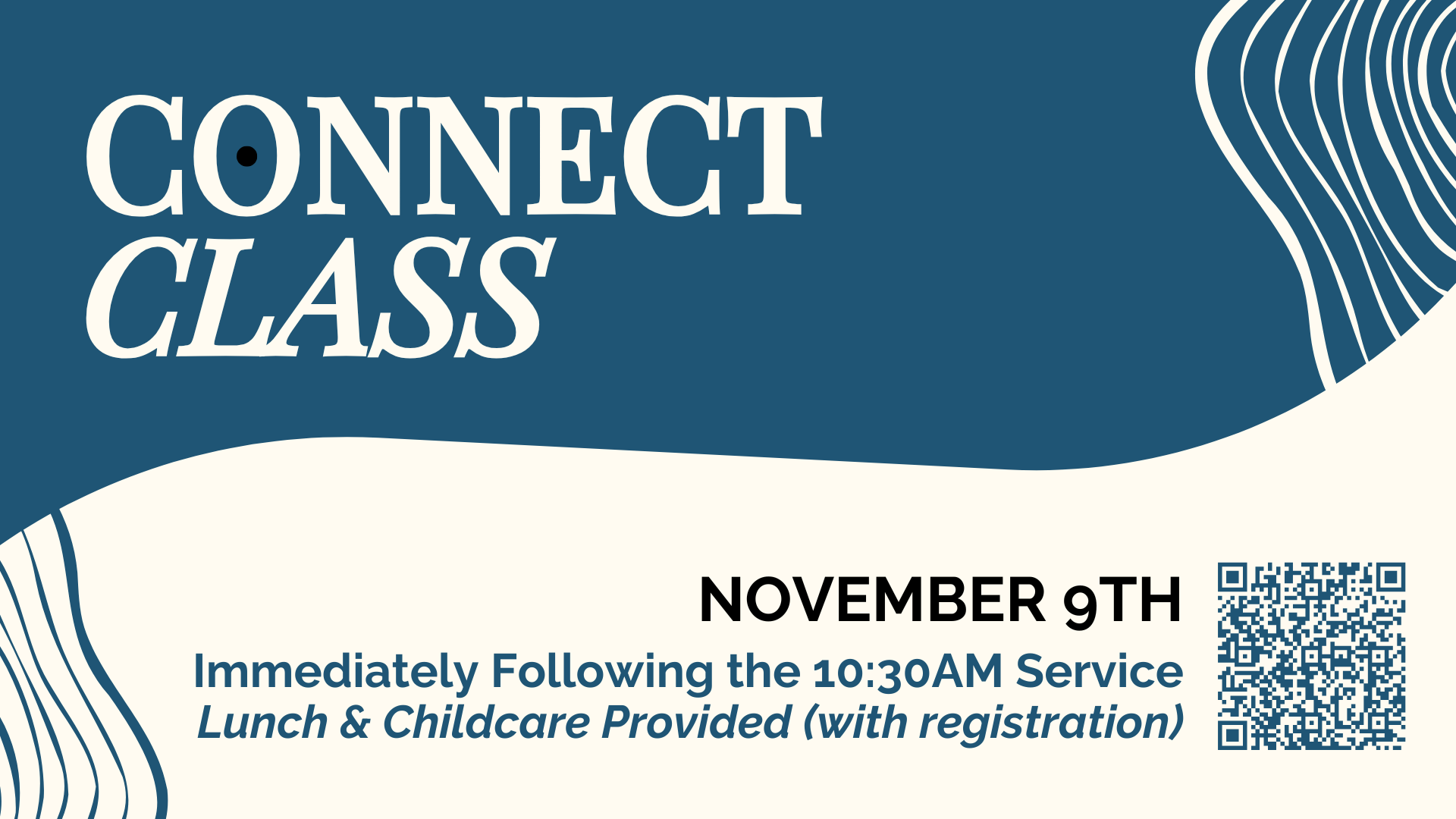 CONNECT
CLASS

NOVEMBER 9TH

Immediately Following the 10:30AM Service
Lunch & Childcare Provided (with registration)